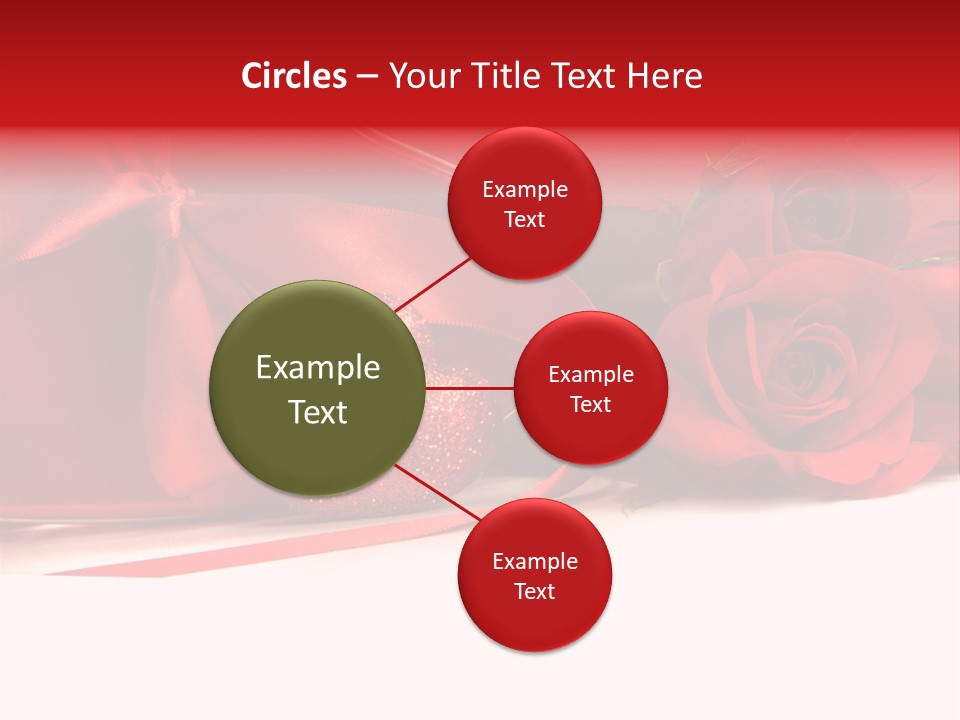 Circles – Your Title Text Here

Example Text

Example Text

Example Text

Example Text